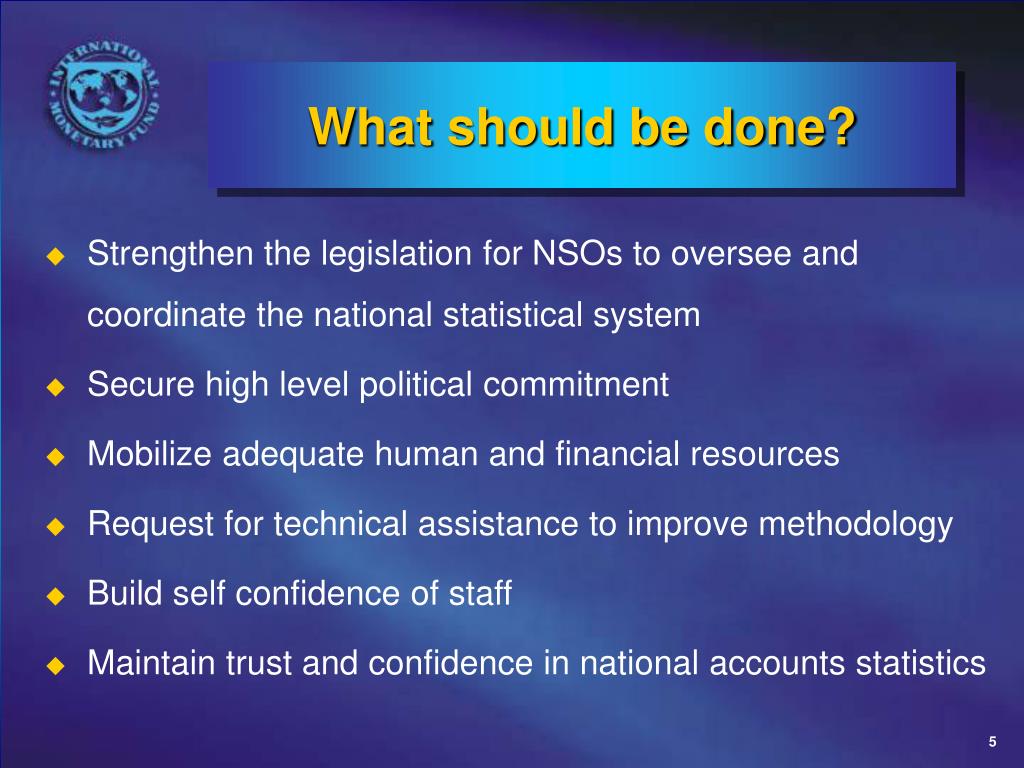 INTERNATIONAL MONETARY FUND

What should be done?

◆ Strengthen the legislation for NSOs to oversee and coordinate the national statistical system

◆ Secure high level political commitment

◆ Mobilize adequate human and financial resources

◆ Request for technical assistance to improve methodology

◆ Build self confidence of staff

◆ Maintain trust and confidence in national accounts statistics

5